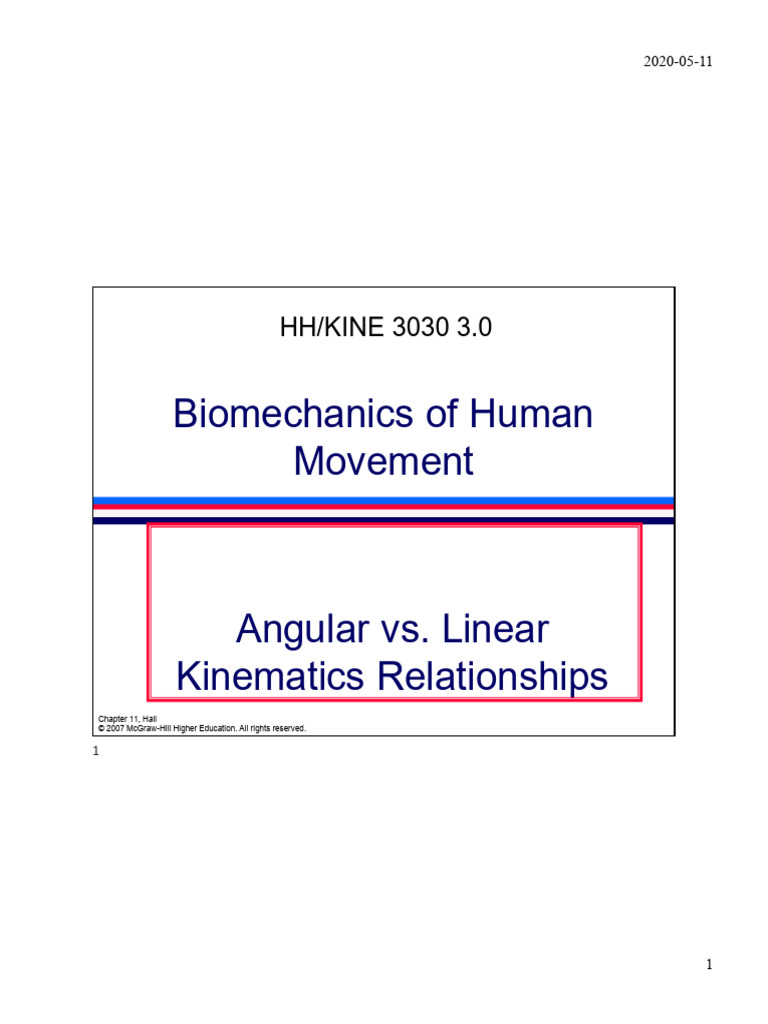 2020-05-11

HH/KINE 3030 3.0

Biomechanics of Human Movement

Angular vs. Linear Kinematics Relationships

Chapter 11, Hall
© 2007 McGraw-Hill Higher Education. All rights reserved.

1

1